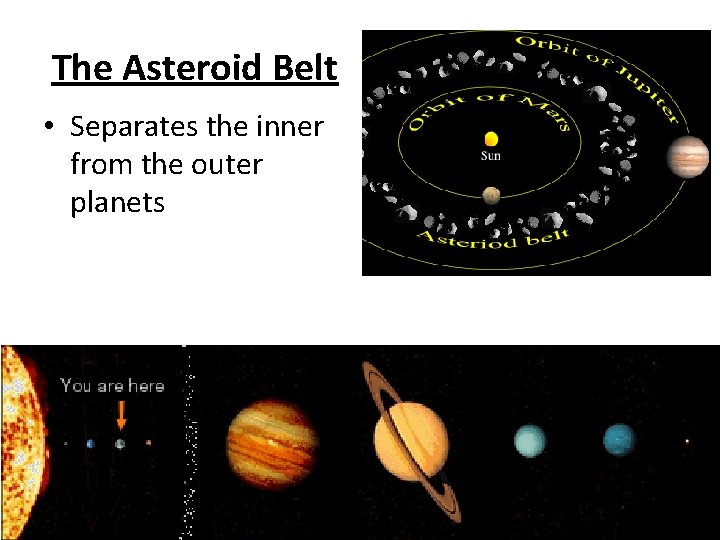 The Asteroid Belt

• Separates the inner from the outer planets

Orbit of Jupiter
Orbit of Mars
Sun
Asteriod belt

You are here